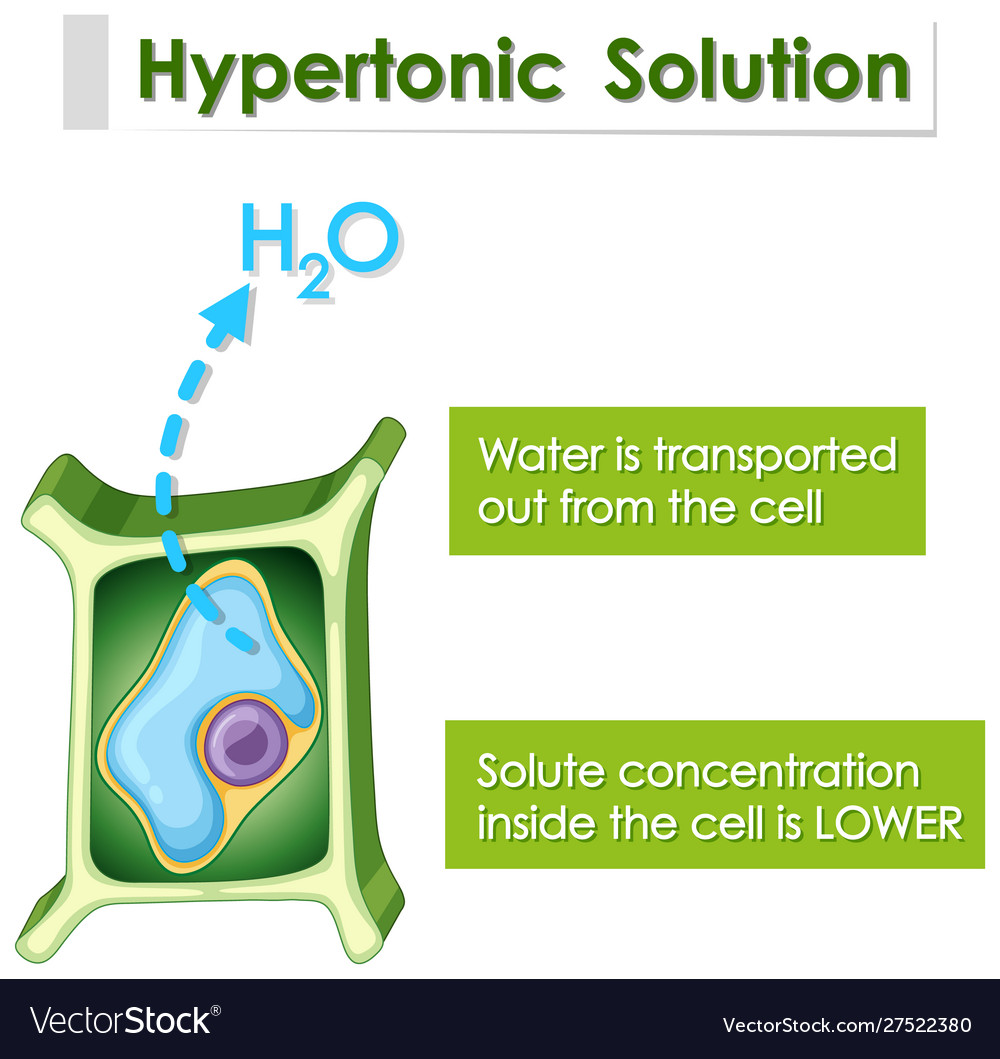 Hypertonic Solution

$H_2O$

Water is transported out from the cell

Solute concentration inside the cell is LOWER

VectorStock®

VectorStock.com/27522380